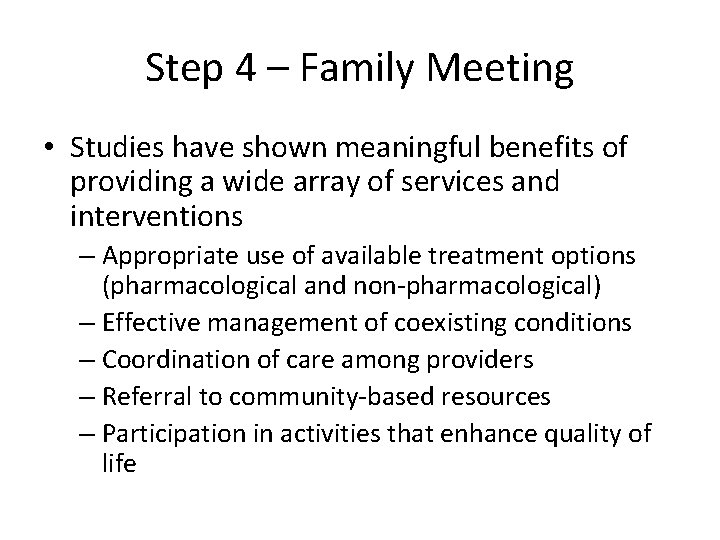 Step 4 – Family Meeting

• Studies have shown meaningful benefits of providing a wide array of services and interventions
– Appropriate use of available treatment options (pharmacological and non-pharmacological)
– Effective management of coexisting conditions
– Coordination of care among providers
– Referral to community-based resources
– Participation in activities that enhance quality of life